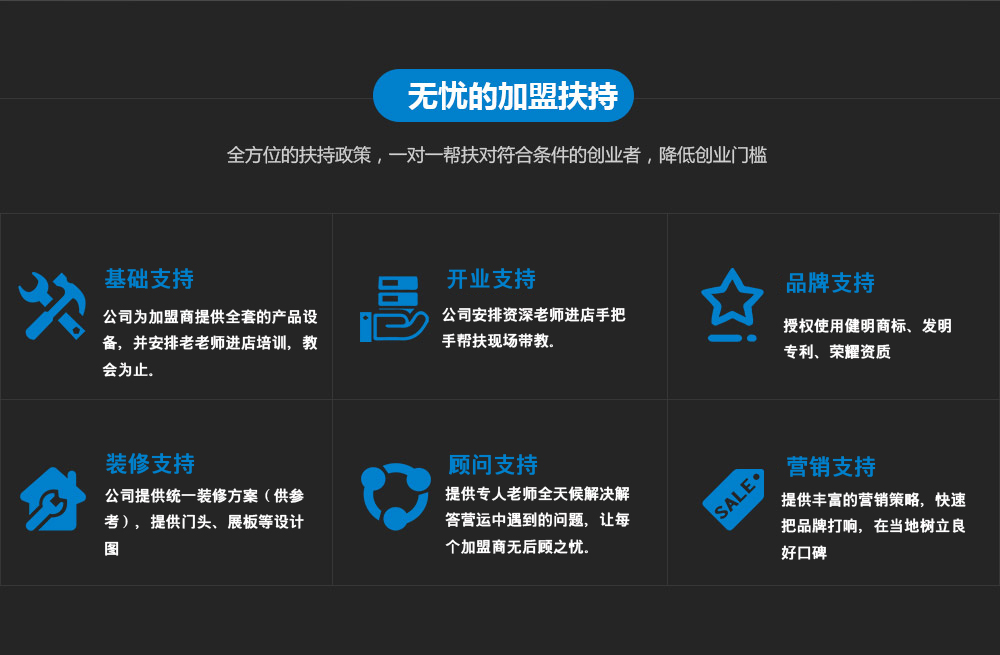 无忧的加盟扶持

全方位的扶持政策，一对一帮扶对符合条件的创业者，降低创业门槛

基础支持

公司为加盟商提供全套的产品设备，并安排老老师进店培训，教会为止。

开业支持

公司安排资深老师进店手把手帮扶现场带教。

品牌支持

授权使用健明商标、发明专利、荣耀资质

装修支持

公司提供统一装修方案（供参考），提供门头、展板等设计图

顾问支持

提供专人老师全天候解决解答营运中遇到的问题，让每个加盟商无后顾之忧。

营销支持

SALE

提供丰富的营销策略，快速把品牌打响，在当地树立良好口碑